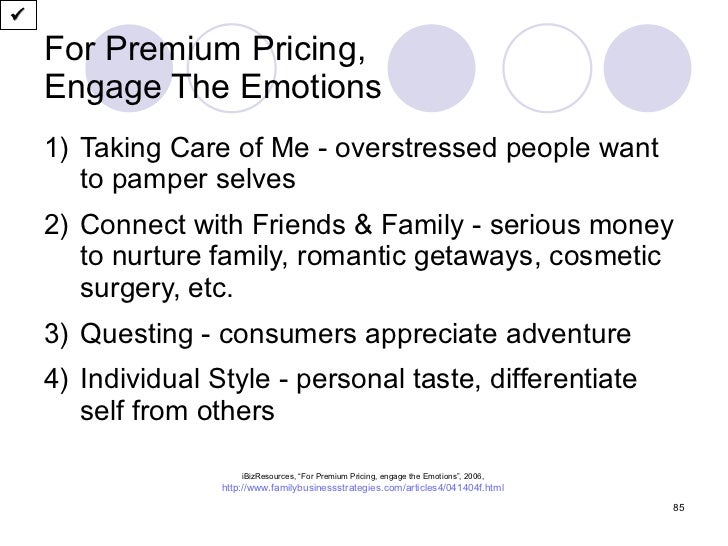 ✔

For Premium Pricing, Engage The Emotions

1) Taking Care of Me - overstressed people want to pamper selves

2) Connect with Friends & Family - serious money to nurture family, romantic getaways, cosmetic surgery, etc.

3) Questing - consumers appreciate adventure

4) Individual Style - personal taste, differentiate self from others

iBizResources, "For Premium Pricing, engage the Emotions", 2006, http://www.familybusinessstrategies.com/articles4/041404f.html

85